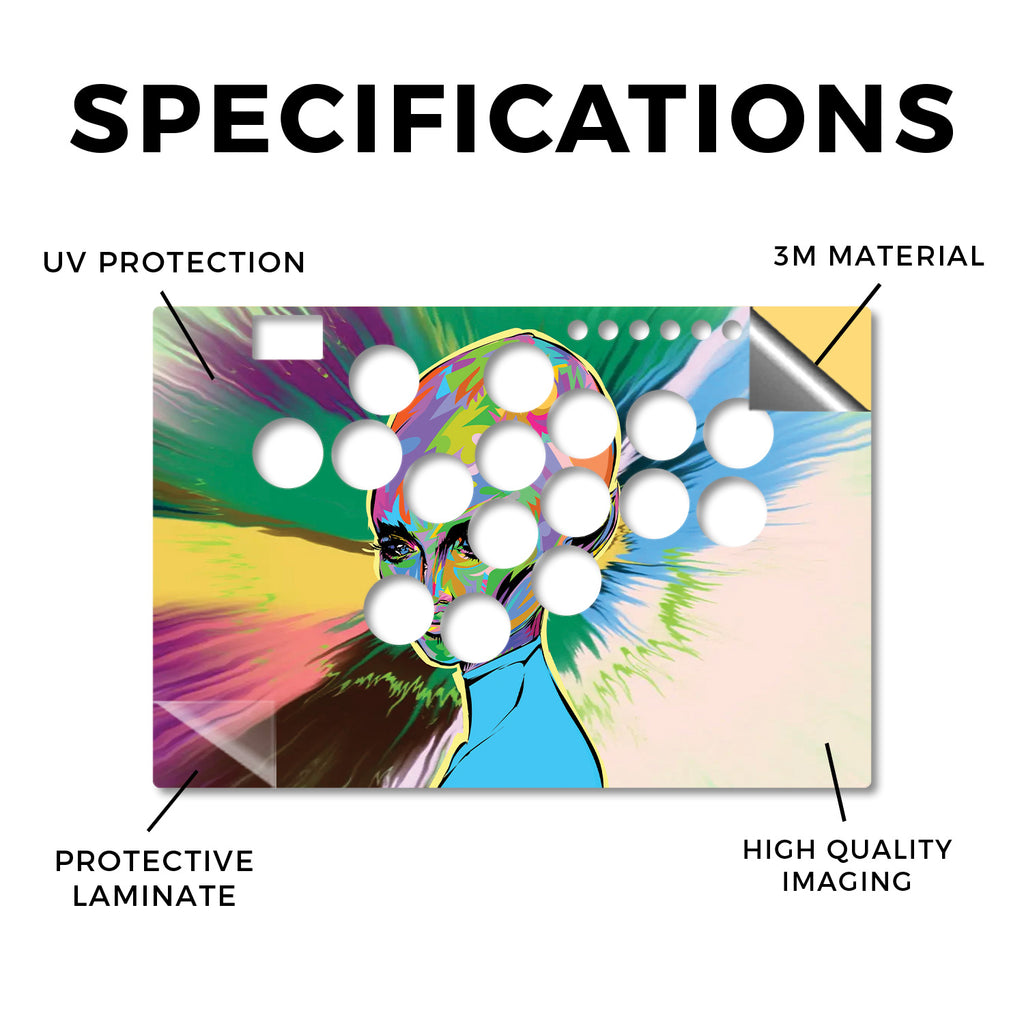 SPECIFICATIONS

UV PROTECTION

3M MATERIAL

PROTECTIVE LAMINATE

HIGH QUALITY IMAGING